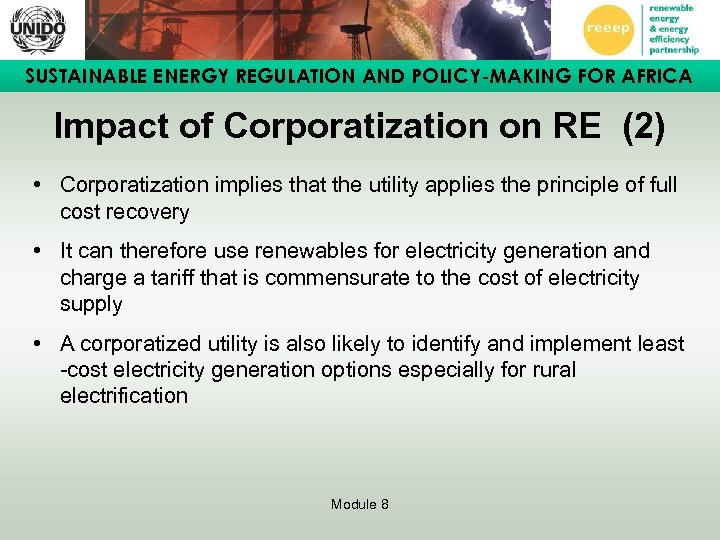 UNIDO

reeep

renewable energy & energy efficiency partnership

SUSTAINABLE ENERGY REGULATION AND POLICY-MAKING FOR AFRICA

Impact of Corporatization on RE (2)

• Corporatization implies that the utility applies the principle of full cost recovery

• It can therefore use renewables for electricity generation and charge a tariff that is commensurate to the cost of electricity supply

• A corporatized utility is also likely to identify and implement least -cost electricity generation options especially for rural electrification

Module 8